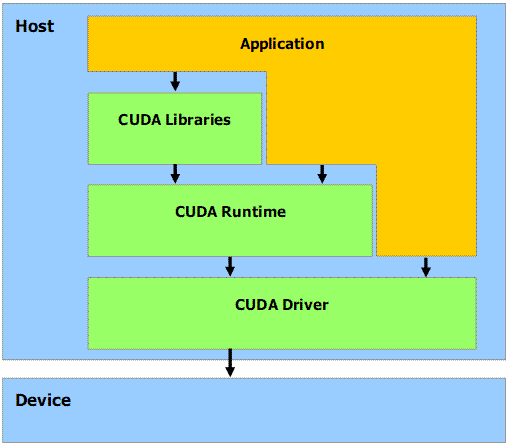 Host

Application

CUDA Libraries

CUDA Runtime

CUDA Driver

Device